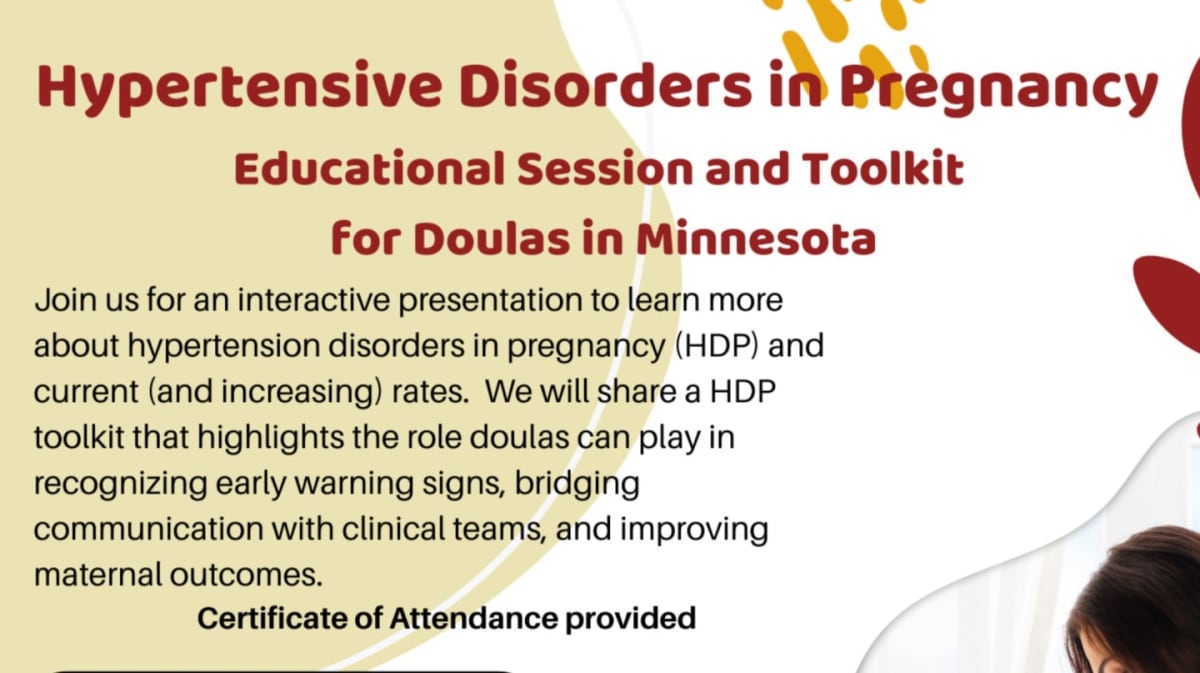 Hypertensive Disorders in Pregnancy

Educational Session and Toolkit for Doulas in Minnesota

Join us for an interactive presentation to learn more about hypertension disorders in pregnancy (HDP) and current (and increasing) rates.  We will share a HDP toolkit that highlights the role doulas can play in recognizing early warning signs, bridging communication with clinical teams, and improving maternal outcomes.

Certificate of Attendance provided